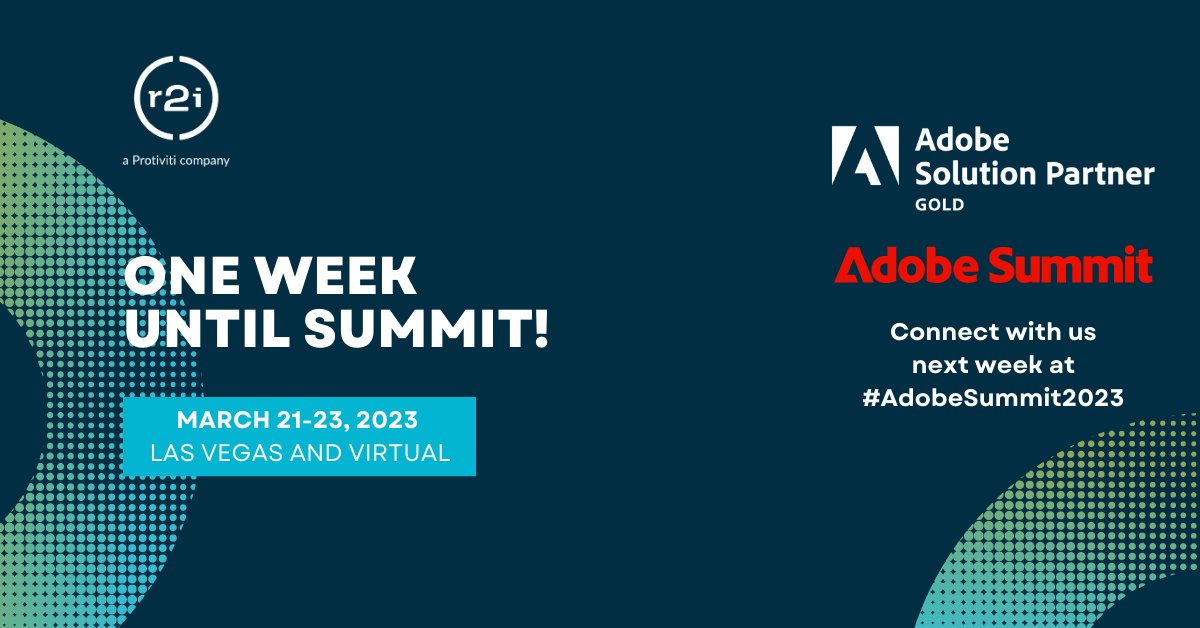 r2i
a Protiviti company

ONE WEEK
UNTIL SUMMIT!

MARCH 21-23, 2023
LAS VEGAS AND VIRTUAL

Adobe
Solution Partner
GOLD

Adobe Summit

Connect with us next week at #AdobeSummit2023